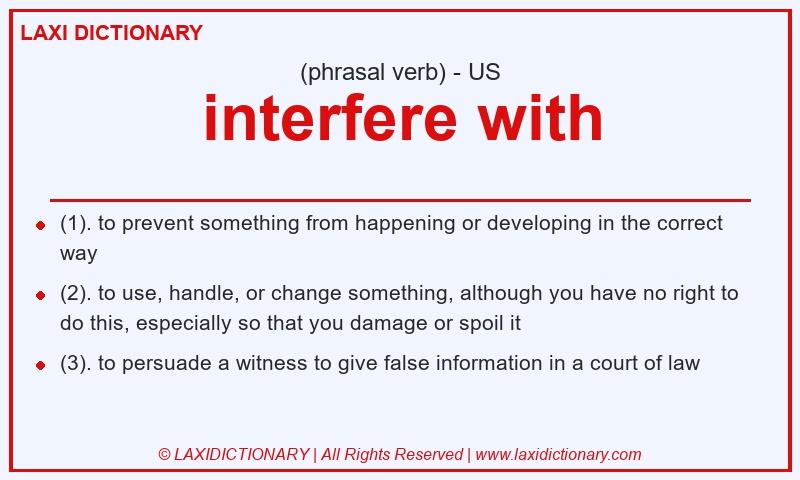 LAXI DICTIONARY

(phrasal verb) - US

interfere with

- (1). to prevent something from happening or developing in the correct way
- (2). to use, handle, or change something, although you have no right to do this, especially so that you damage or spoil it
- (3). to persuade a witness to give false information in a court of law

© LAXIDICTIONARY | All Rights Reserved | www.laxidictionary.com